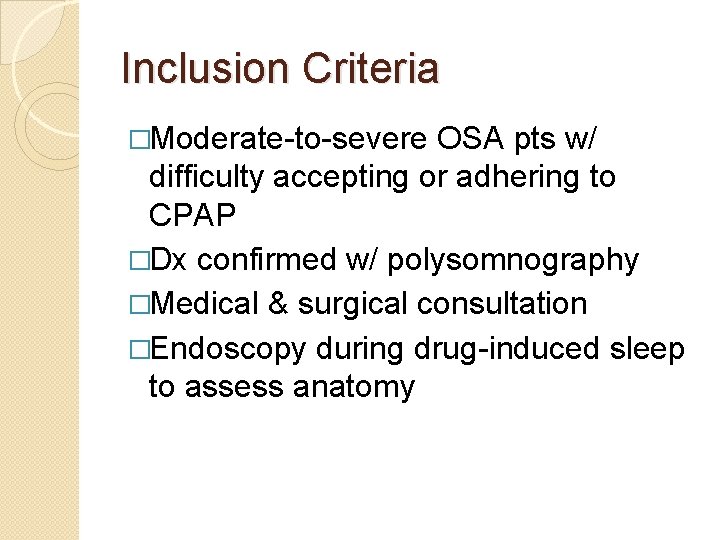 Inclusion Criteria

□Moderate-to-severe OSA pts w/ difficulty accepting or adhering to CPAP

□Dx confirmed w/ polysomnography

□Medical & surgical consultation

□Endoscopy during drug-induced sleep to assess anatomy